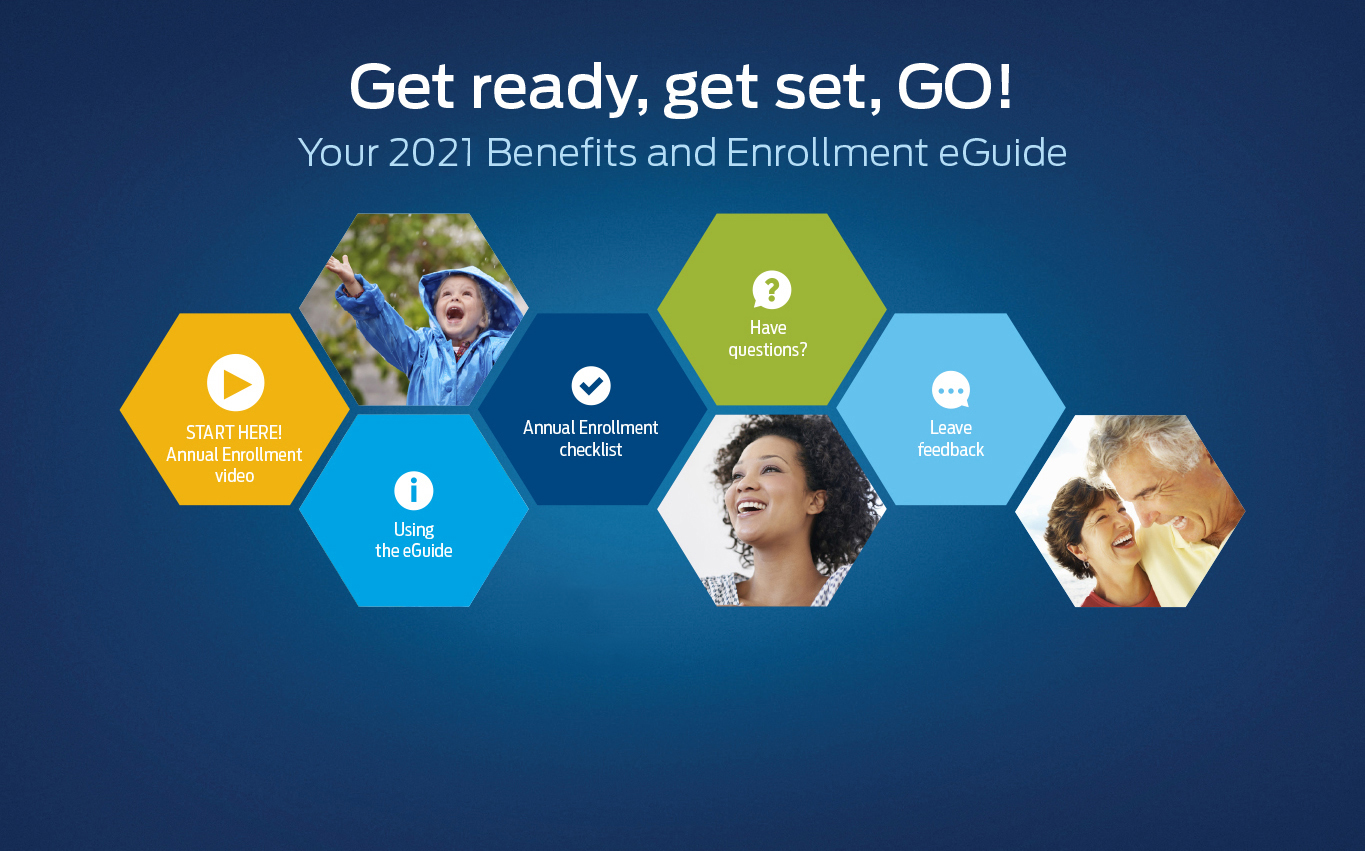 Get ready, get set, GO!
Your 2021 Benefits and Enrollment eGuide

START HERE!
Annual Enrollment video

Using the eGuide

Annual Enrollment checklist

Have questions?

Leave feedback